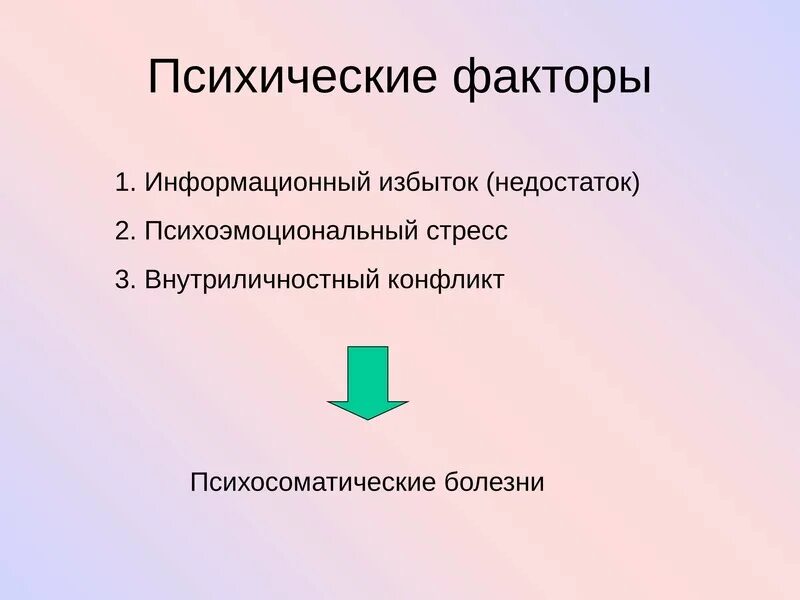 Психические факторы

1. Информационный избыток (недостаток)

2. Психоэмоциональный стресс

3. Внутриличностный конфликт

Психосоматические болезни